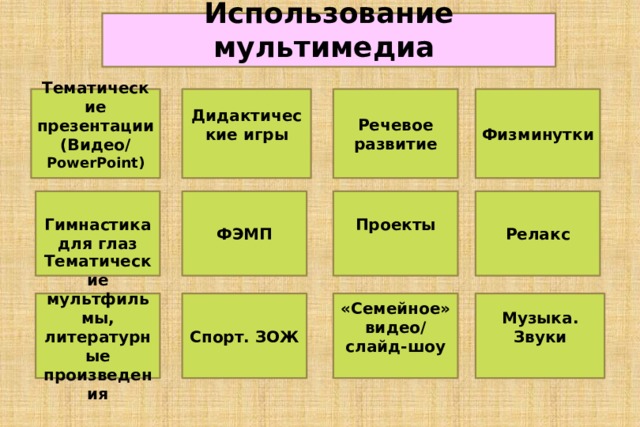 Использование мультимедиа

Тематические презентации (Видео/ PowerPoint)

Дидактические игры

Речевое развитие

Физминутки

Гимнастика для глаз

ФЭМП

Проекты

Релакс

Тематические мультфильмы, литературные произведения

Спорт. ЗОЖ

«Семейное» видео/ слайд-шоу

Музыка. Звуки